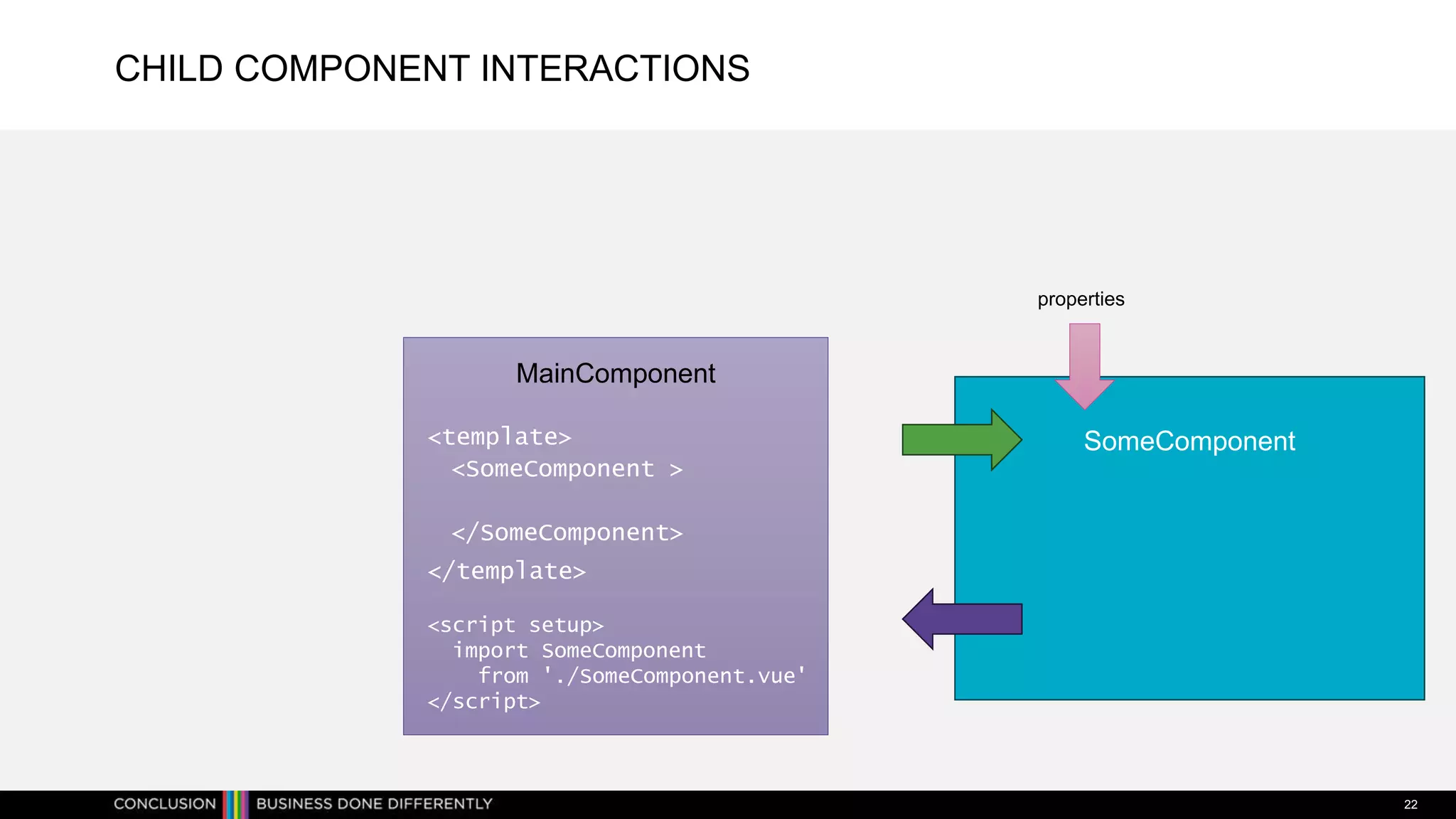 CHILD COMPONENT INTERACTIONS

properties

MainComponent

<template>
  <SomeComponent >

  </SomeComponent>
</template>

<script setup>
  import SomeComponent
    from './SomeComponent.vue'
</script>

SomeComponent

CONCLUSION BUSINESS DONE DIFFERENTLY

22